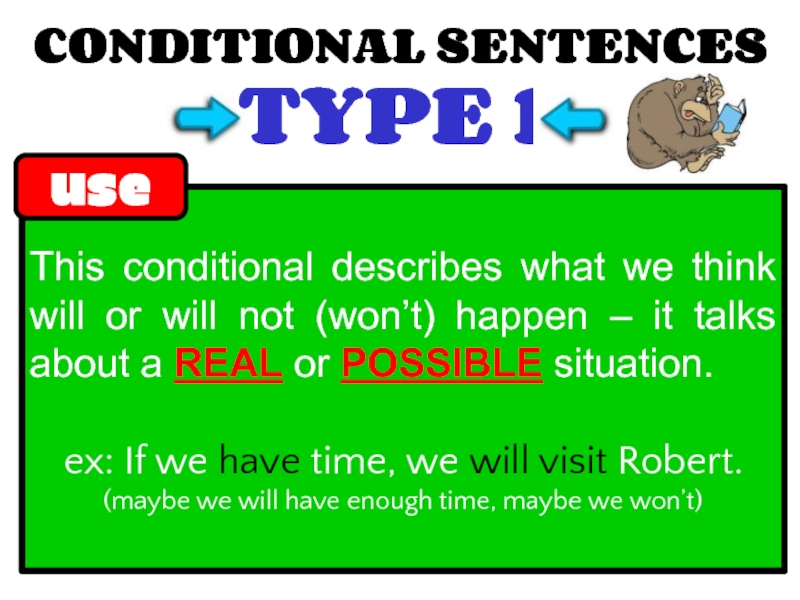 CONDITIONAL SENTENCES

TYPE 1

use

This conditional describes what we think will or will not (won't) happen – it talks about a REAL or POSSIBLE situation.

ex: If we have time, we will visit Robert.
(maybe we will have enough time, maybe we won't)